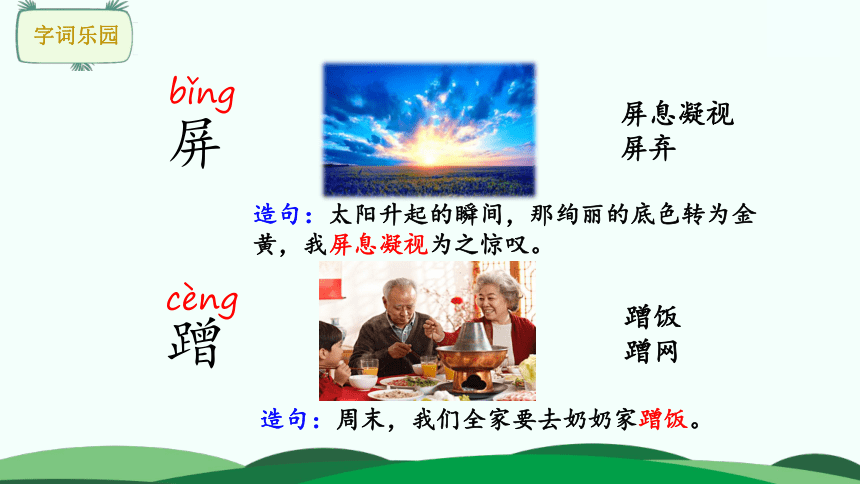 字词乐园

bǐng
屏

屏息凝视
屏弃

造句：太阳升起的瞬间，那绚丽的底色转为金黄，我屏息凝视为之惊叹。

cèng
蹭

蹭饭
蹭网

造句：周末，我们全家要去奶奶家蹭饭。